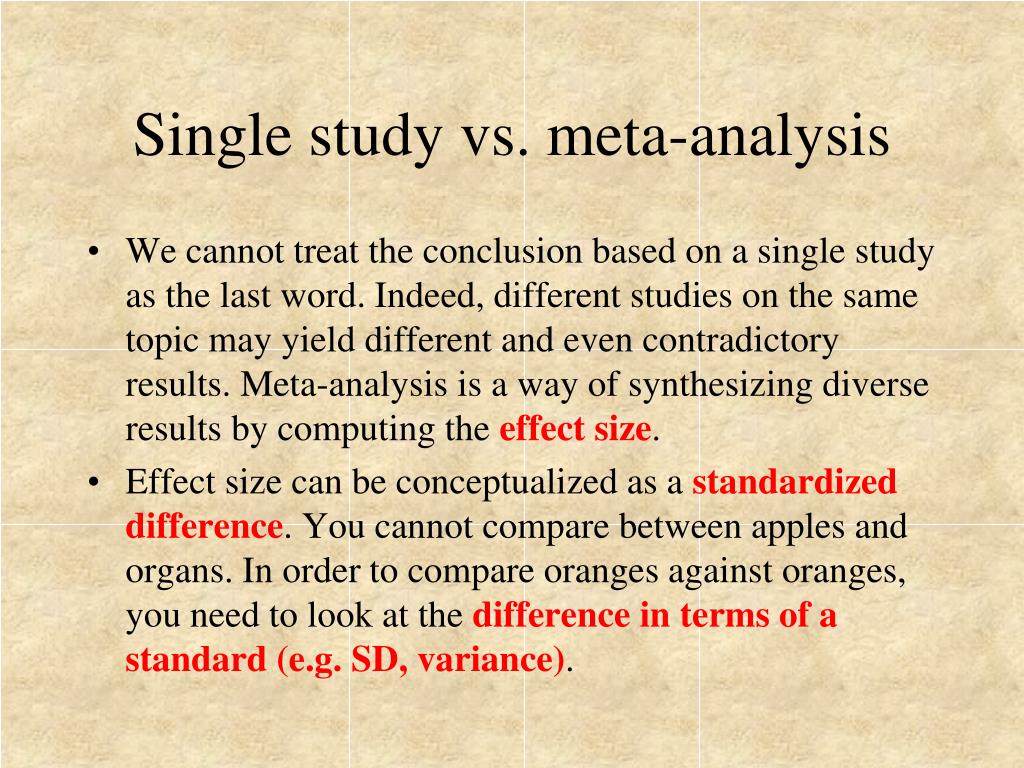 Single study vs. meta-analysis

• We cannot treat the conclusion based on a single study as the last word. Indeed, different studies on the same topic may yield different and even contradictory results. Meta-analysis is a way of synthesizing diverse results by computing the effect size.

• Effect size can be conceptualized as a standardized difference. You cannot compare between apples and organs. In order to compare oranges against oranges, you need to look at the difference in terms of a standard (e.g. SD, variance).